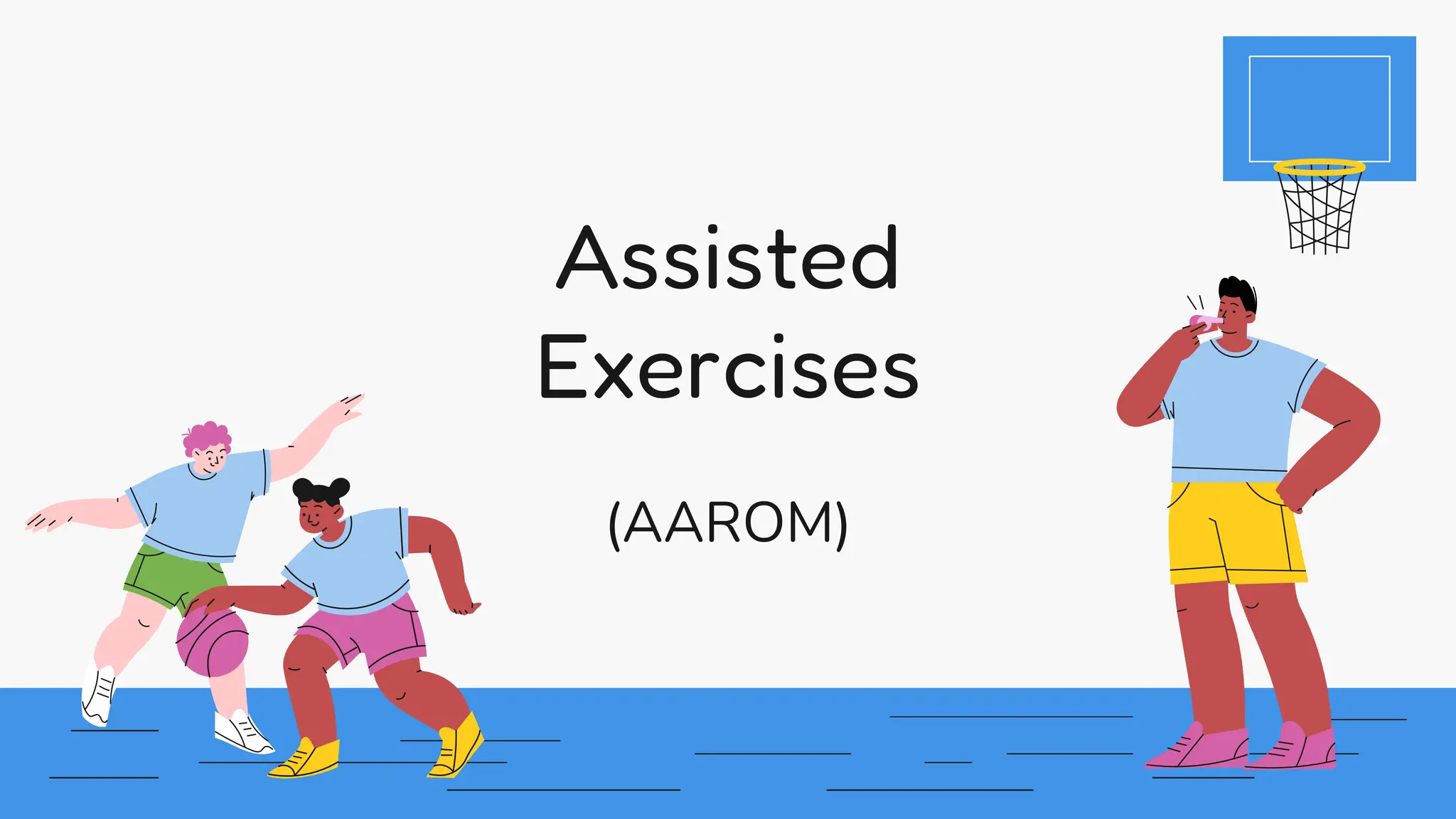 Assisted Exercises

(AAROM)